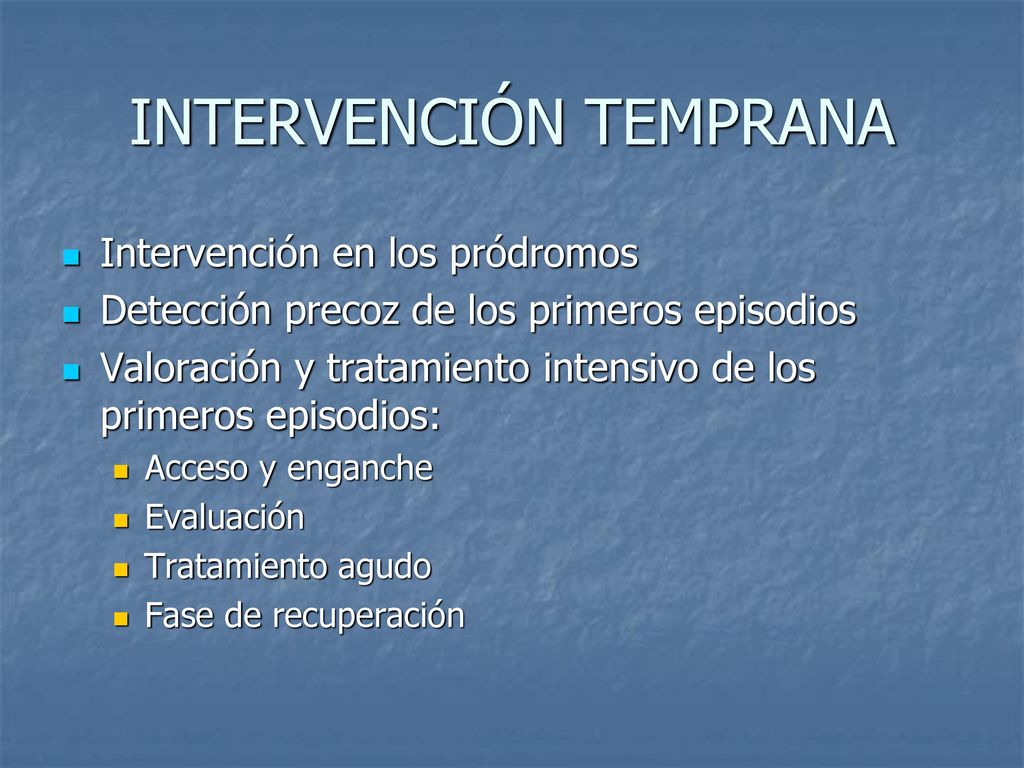 INTERVENCIÓN TEMPRANA

- Intervención en los pródromos
- Detección precoz de los primeros episodios
- Valoración y tratamiento intensivo de los primeros episodios:
  - Acceso y enganche
  - Evaluación
  - Tratamiento agudo
  - Fase de recuperación